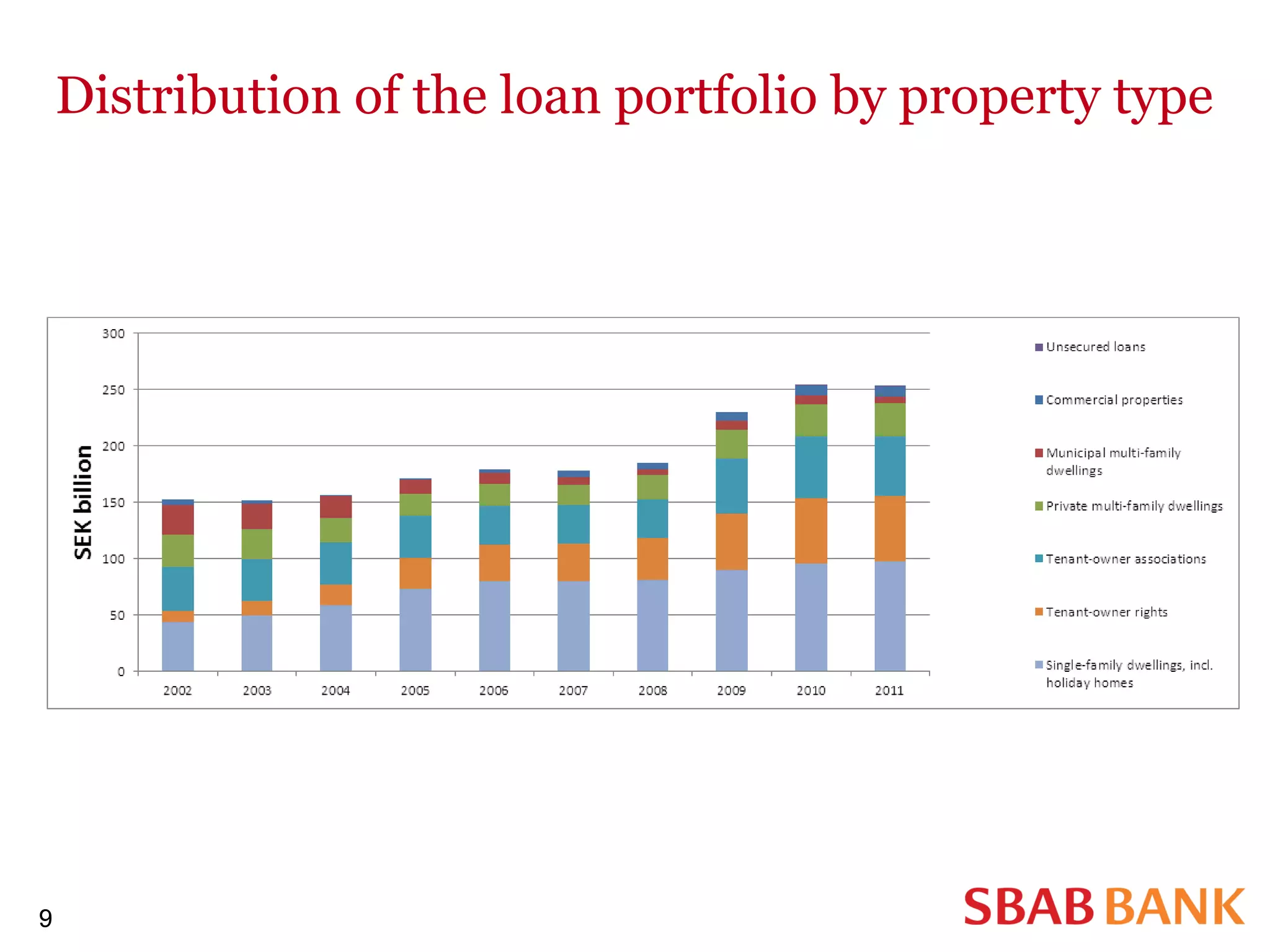 Distribution of the loan portfolio by property type

SEK billion

300
250
200
150
100
50
0

2002 2003 2004 2005 2006 2007 2008 2009 2010 2011

Unsecured loans
Commercial properties
Municipal multi-family dwellings
Private multi-family dwellings
Tenant-owner associations
Tenant-owner rights
Single-family dwellings, incl. holiday homes

9

SBAB BANK